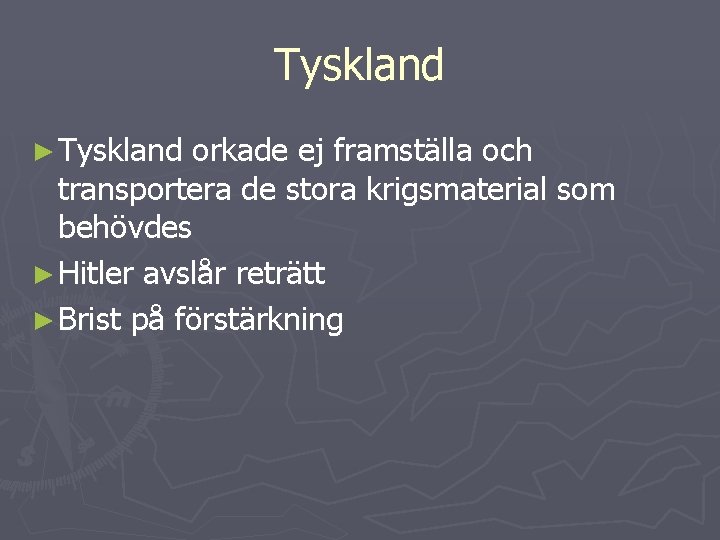 Tyskland

► Tyskland orkade ej framställa och transportera de stora krigsmaterial som behövdes

► Hitler avslår reträtt

► Brist på förstärkning